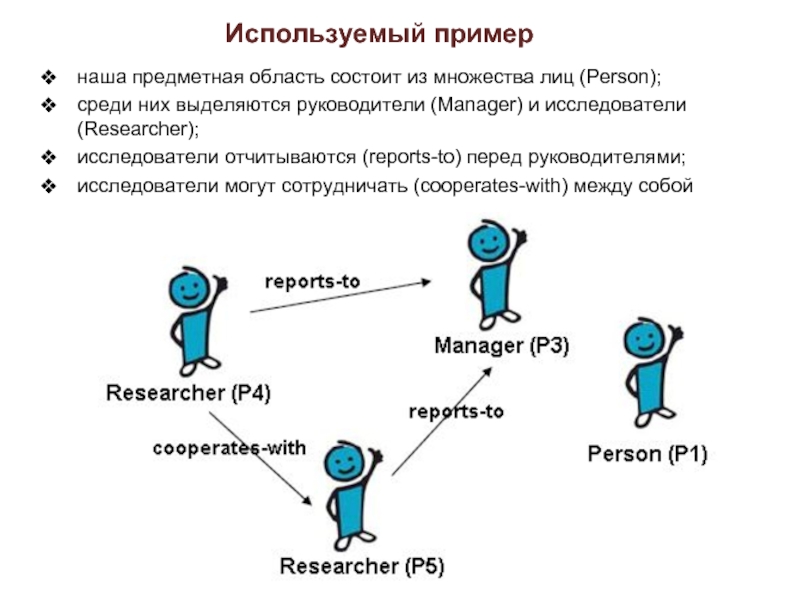 Используемый пример

❖ наша предметная область состоит из множества лиц (Person);
❖ среди них выделяются руководители (Manager) и исследователи (Researcher);
❖ исследователи отчитываются (reports-to) перед руководителями;
❖ исследователи могут сотрудничать (cooperates-with) между собой

reports-to

Manager (P3)

Researcher (P4)

reports-to

cooperates-with

Person (P1)

Researcher (P5)